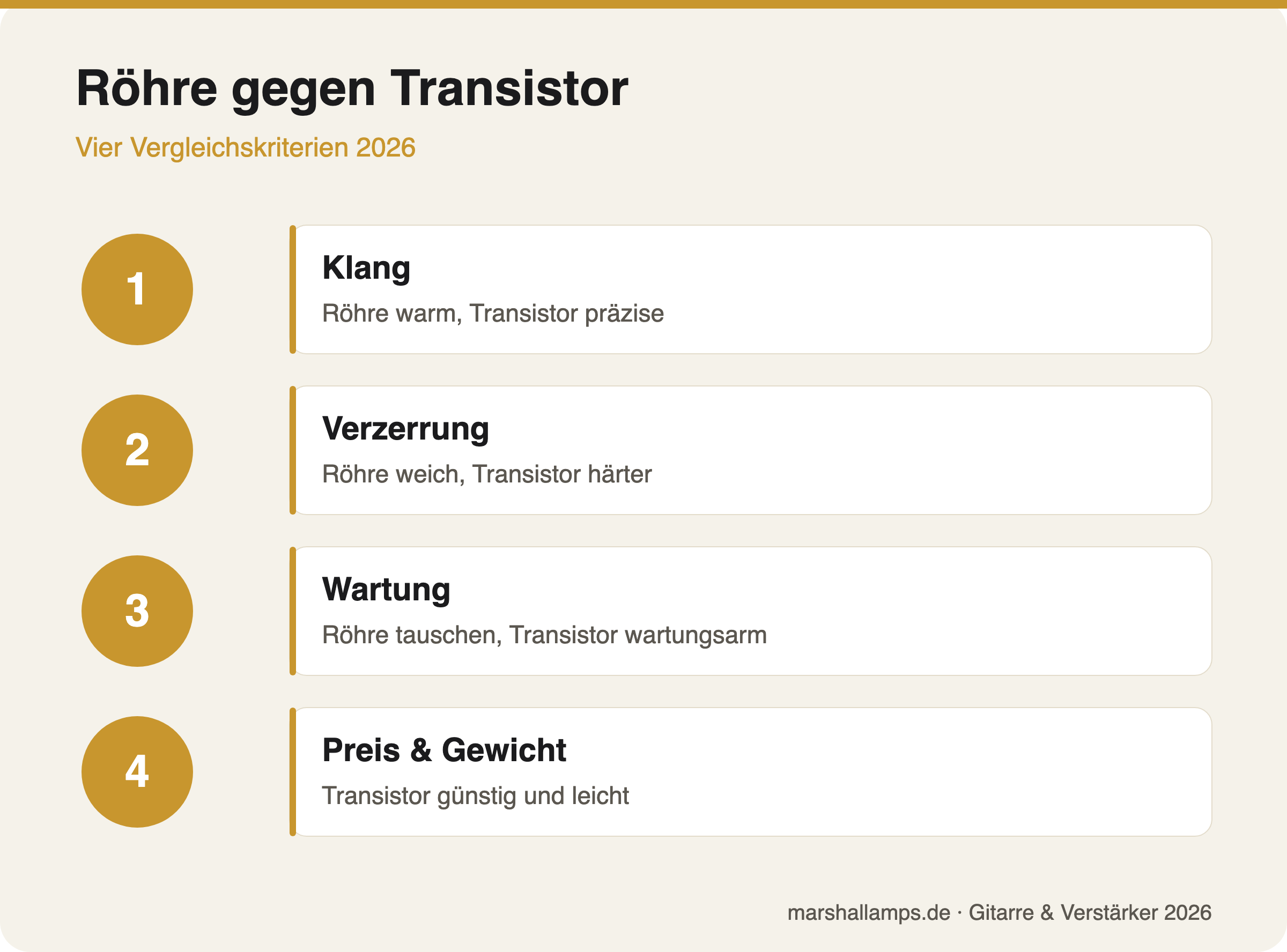 Röhre gegen Transistor

Vier Vergleichskriterien 2026

1

Klang

Röhre warm, Transistor präzise

2

Verzerrung

Röhre weich, Transistor härter

3

Wartung

Röhre tauschen, Transistor wartungsarm

4

Preis & Gewicht

Transistor günstig und leicht

marshallamps.de · Gitarre & Verstärker 2026